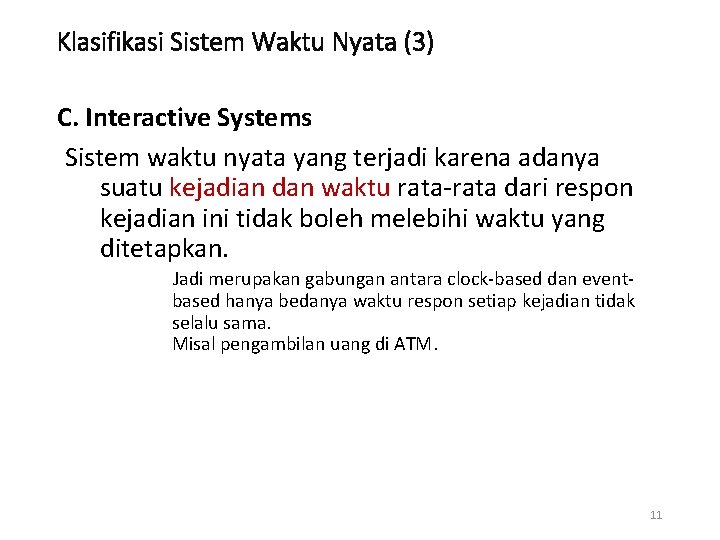 Klasifikasi Sistem Waktu Nyata (3)

C. Interactive Systems

Sistem waktu nyata yang terjadi karena adanya suatu kejadian dan waktu rata-rata dari respon kejadian ini tidak boleh melebihi waktu yang ditetapkan.

Jadi merupakan gabungan antara clock-based dan event-based hanya bedanya waktu respon setiap kejadian tidak selalu sama.
Misal pengambilan uang di ATM.

11